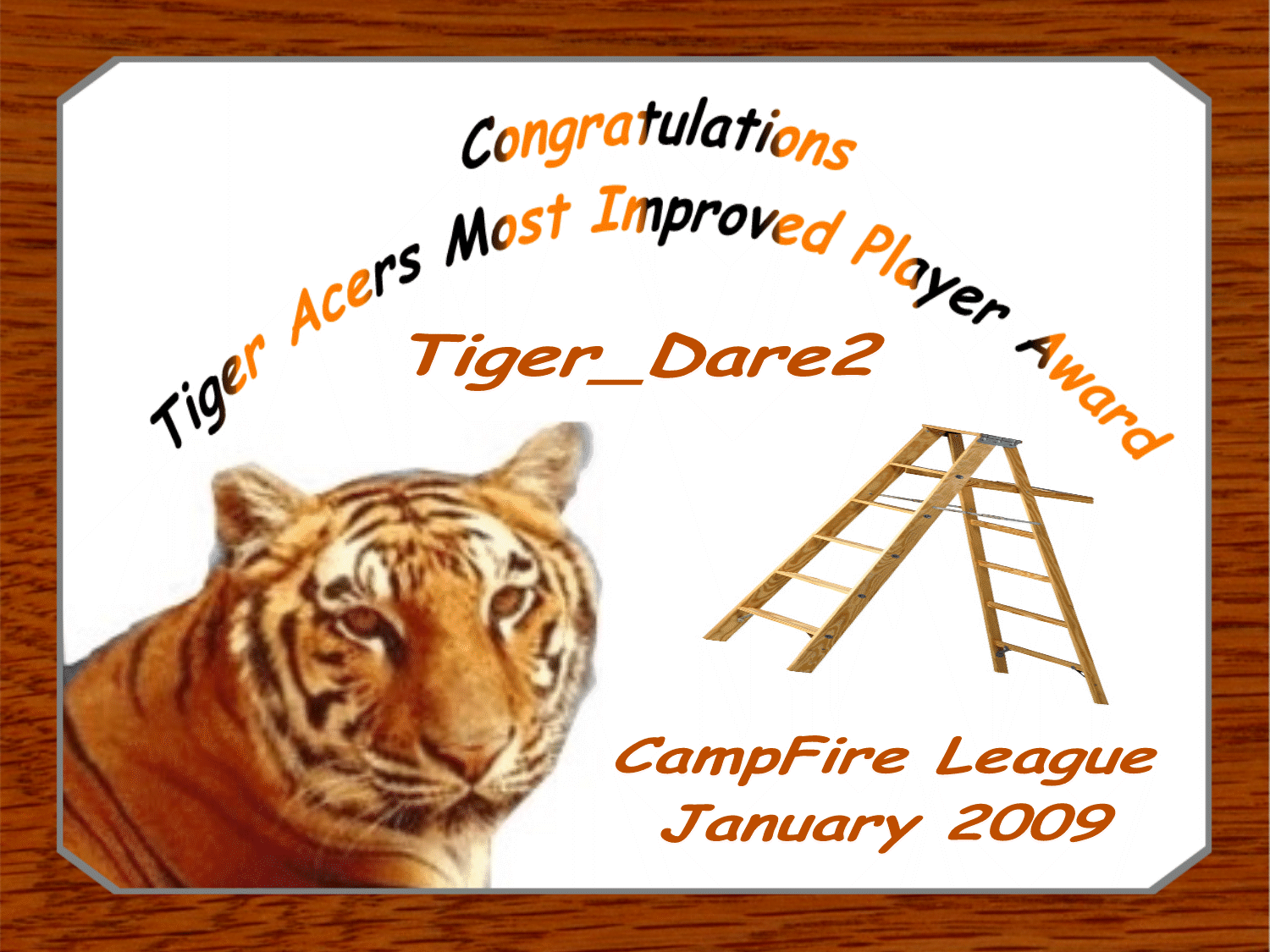 Congratulations

Tiger Acers Most Improved Player Award

Tiger_Dare2

CampFire League
January 2009